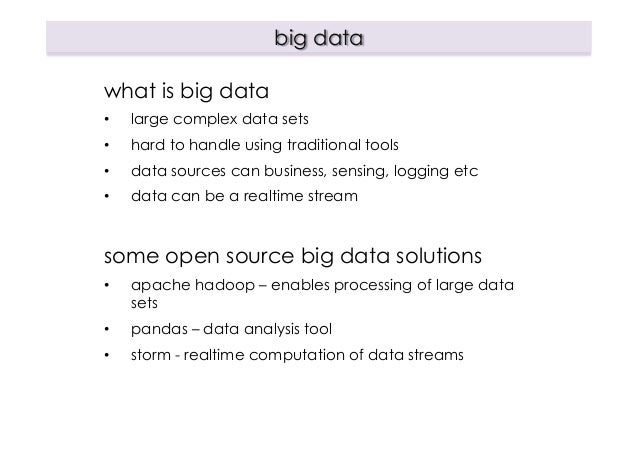 big data

what is big data

• large complex data sets
• hard to handle using traditional tools
• data sources can business, sensing, logging etc
• data can be a realtime stream

some open source big data solutions

• apache hadoop – enables processing of large data sets
• pandas – data analysis tool
• storm - realtime computation of data streams